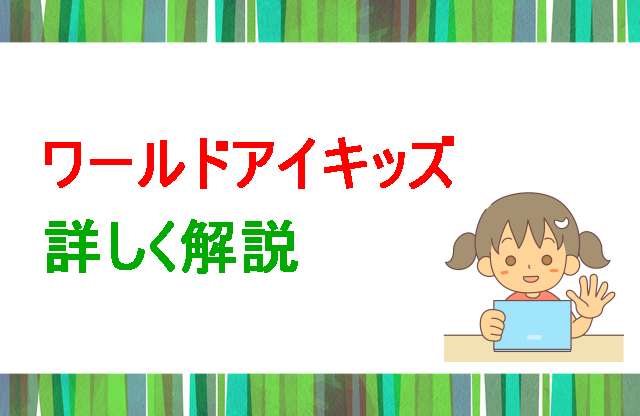 ワールドアイキッズ
詳しく解説